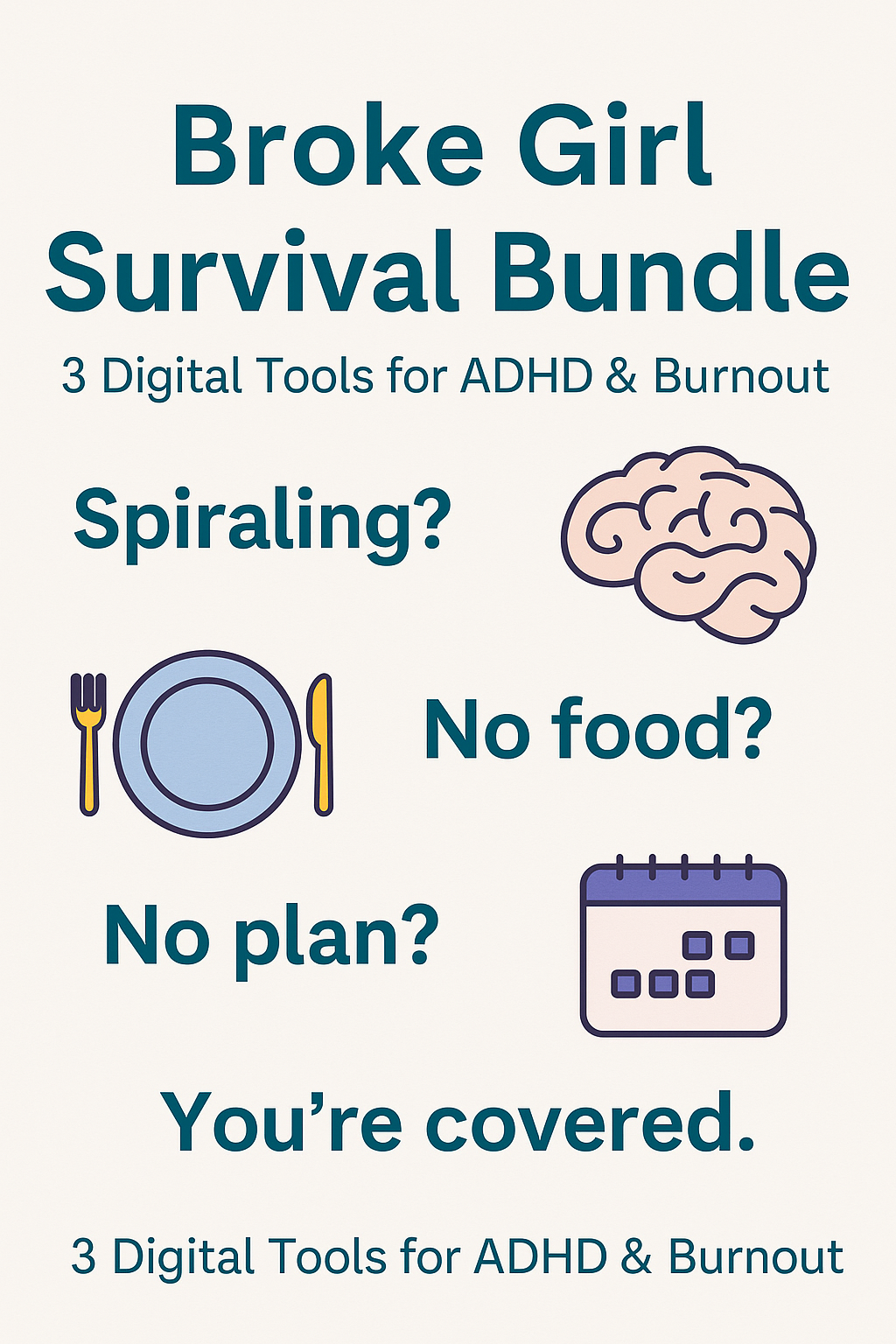 Broke Girl Survival Bundle

3 Digital Tools for ADHD & Burnout

Spiraling?

No food?

No plan?

You’re covered.

3 Digital Tools for ADHD & Burnout